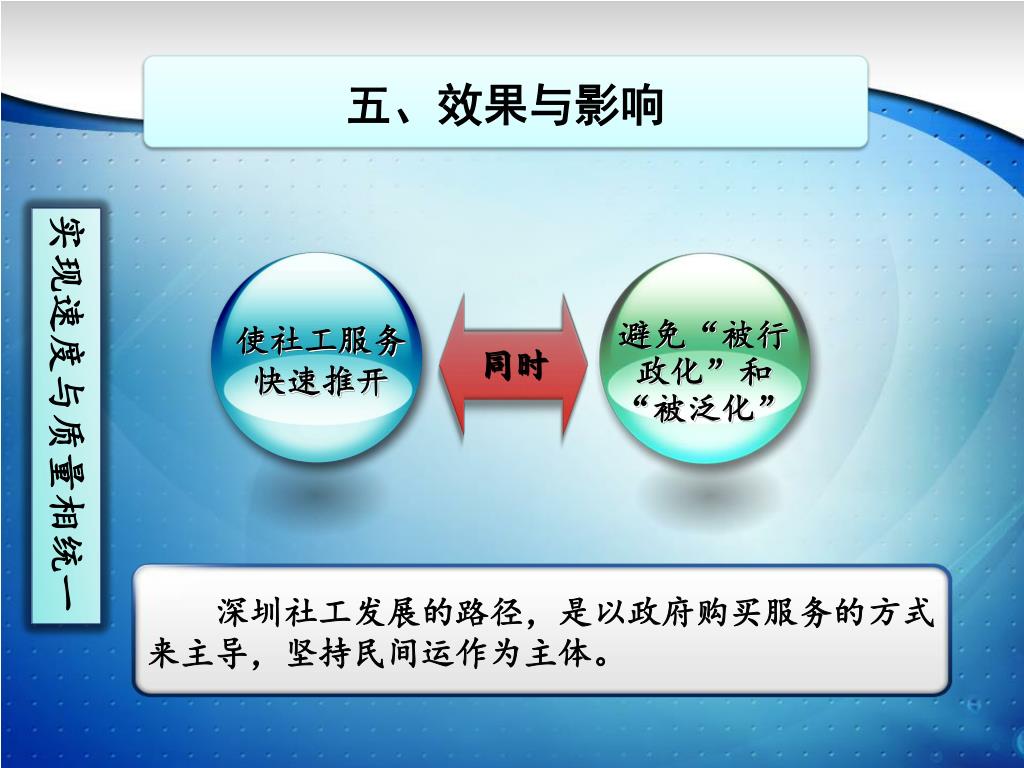 五、效果与影响

实现速度与质量相统一

使社工服务快速推开

同时

避免“被行政化”和“被泛化”

深圳社工发展的路径，是以政府购买服务的方式来主导，坚持民间运作为主体。